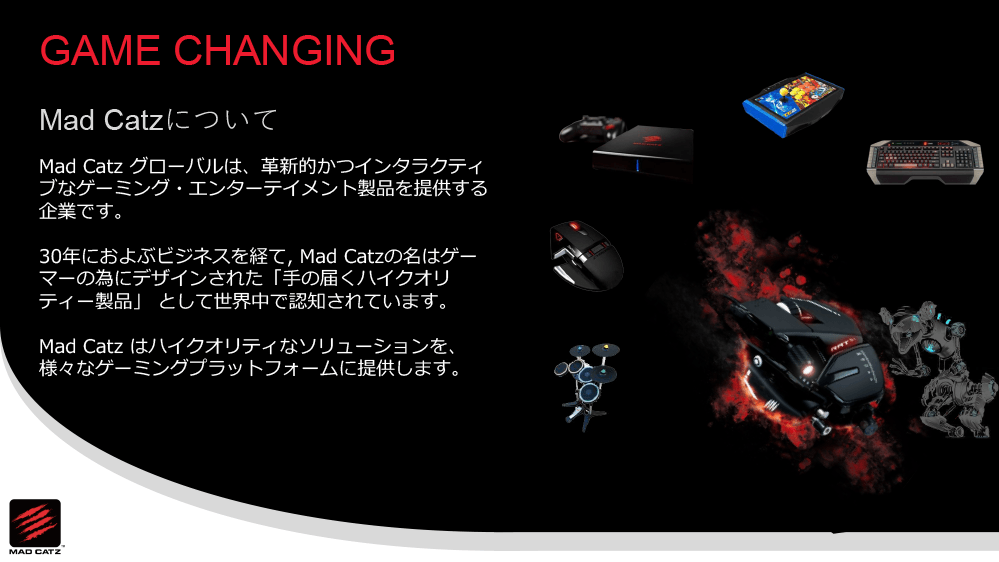 GAME CHANGING

Mad Catzについて

Mad Catz グローバルは、革新的かつインタラクティブなゲーミング・エンターテイメント製品を提供する企業です。

30年におよぶビジネスを経て, Mad Catzの名はゲーマーの為にデザインされた「手の届くハイクオリティー製品」 として世界中で認知されています。

Mad Catz はハイクオリティなソリューションを、様々なゲーミングプラットフォームに提供します。

MAD CATZ